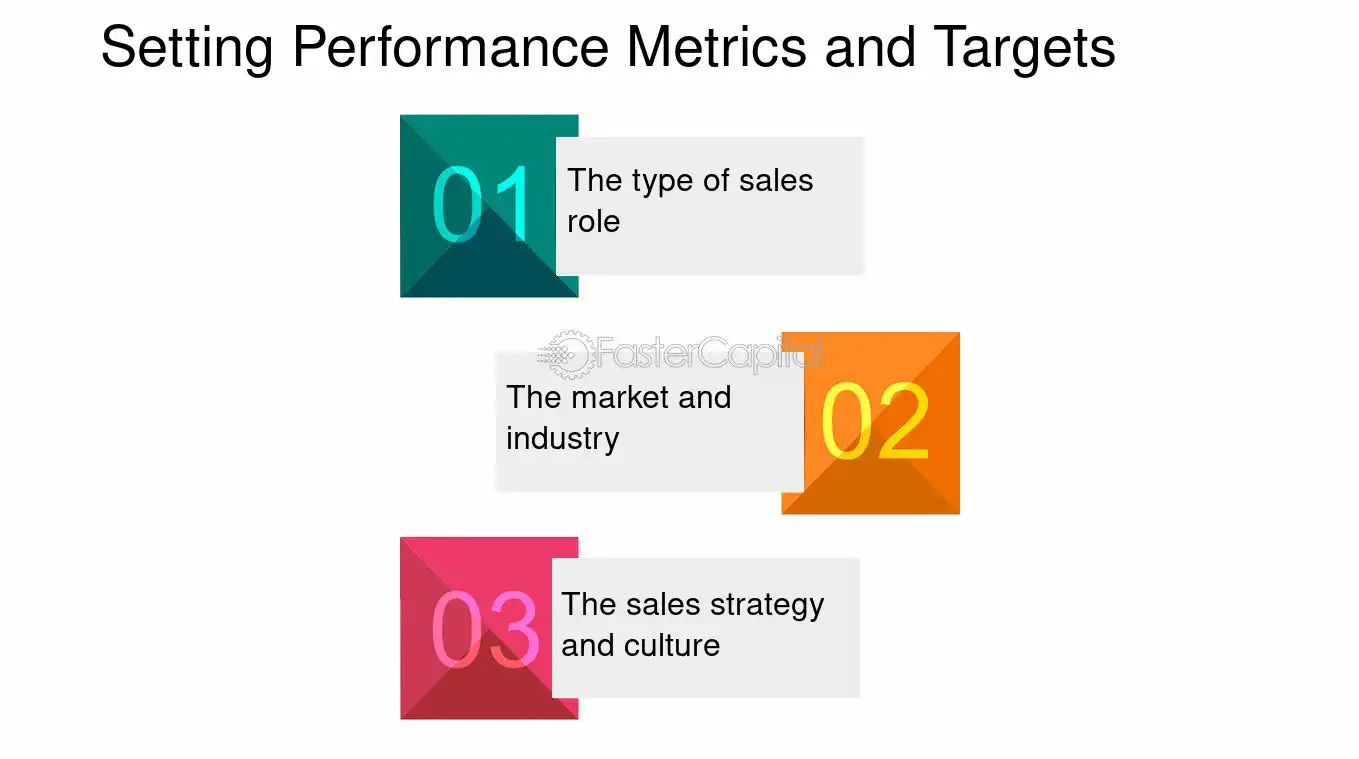 Setting Performance Metrics and Targets

01

The type of sales role

The market and industry

02

03

The sales strategy and culture

FasterCapital